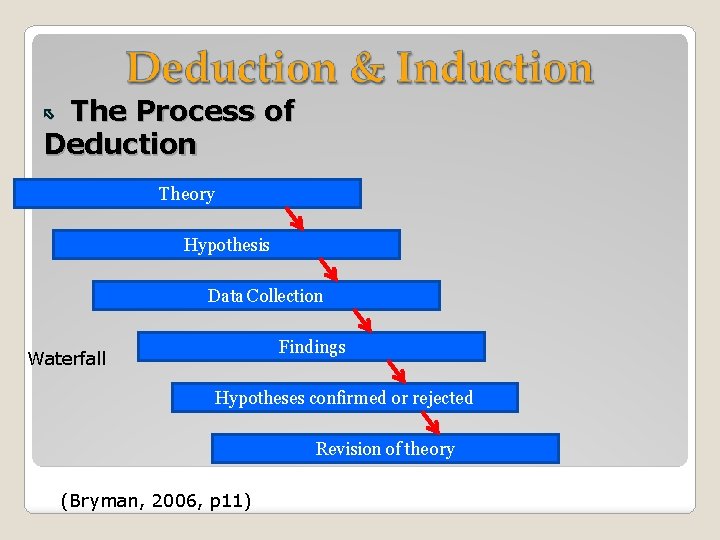 Deduction & Induction

The Process of Deduction

Theory

Hypothesis

Data Collection

Findings

Waterfall

Hypotheses confirmed or rejected

Revision of theory

(Bryman, 2006, p11)